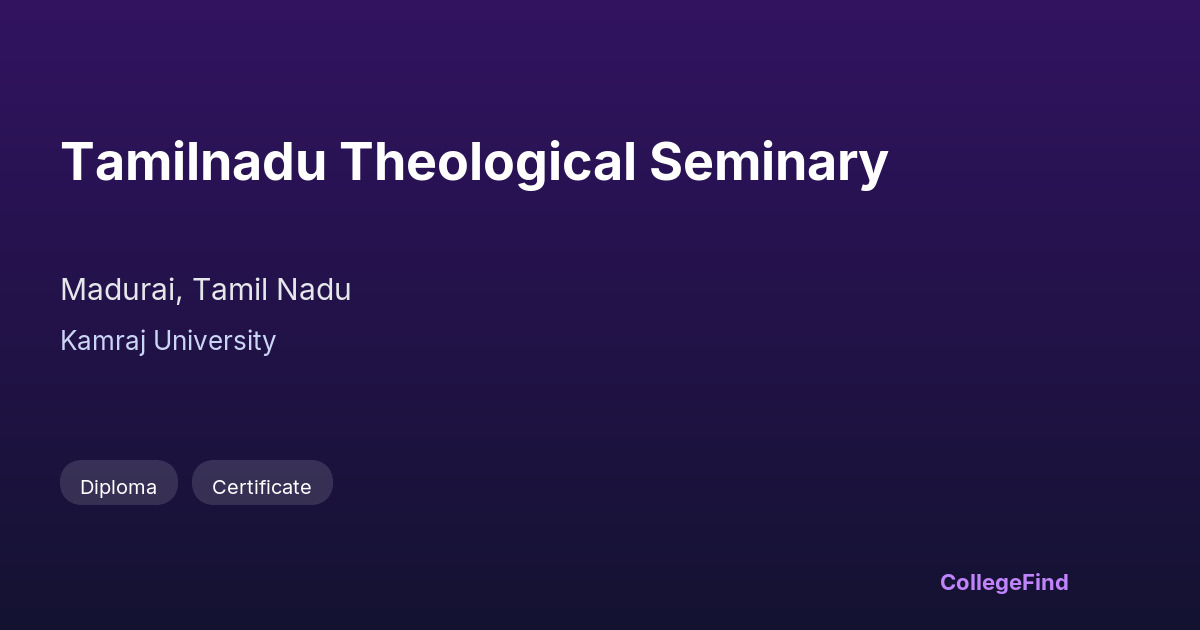 Tamilnadu Theological Seminary

Madurai, Tamil Nadu

Kamraj University

Diploma

Certificate

CollegeFind